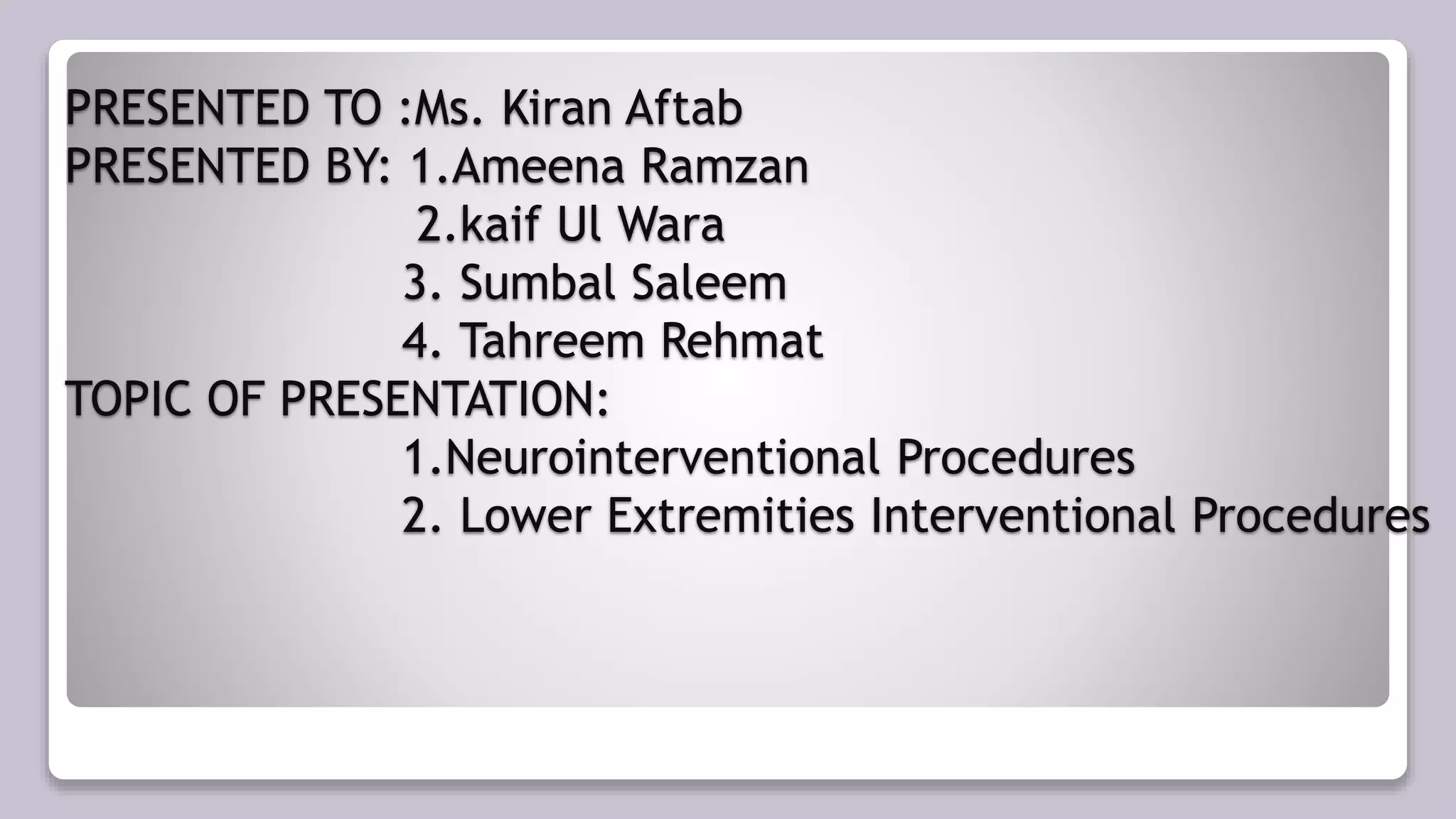 PRESENTED TO :Ms. Kiran Aftab
PRESENTED BY: 1.Ameena Ramzan
2.kaif Ul Wara
3. Sumbal Saleem
4. Tahreem Rehmat
TOPIC OF PRESENTATION:
1.Neurointerventional Procedures
2. Lower Extremities Interventional Procedures